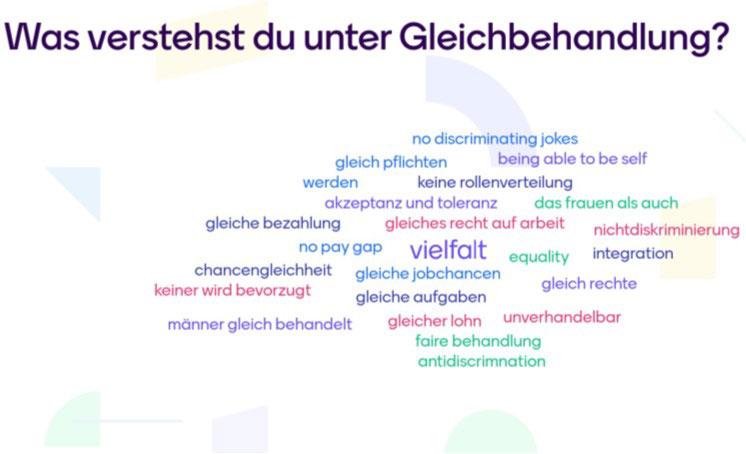 Was verstehst du unter Gleichbehandlung?

no discriminating jokes
gleich pflichten
being able to be self
werden
keine rollenverteilung
akzeptanz und toleranz
das frauen als auch
gleiche bezahlung
gleiches recht auf arbeit
nichtdiskriminierung
no pay gap
vielfalt
equality
integration
chancengleichheit
gleiche jobchancen
gleich rechte
keiner wird bevorzugt
gleiche aufgaben
männer gleich behandelt
gleicher lohn
unverhandelbar
faire behandlung
antidiscrimnation